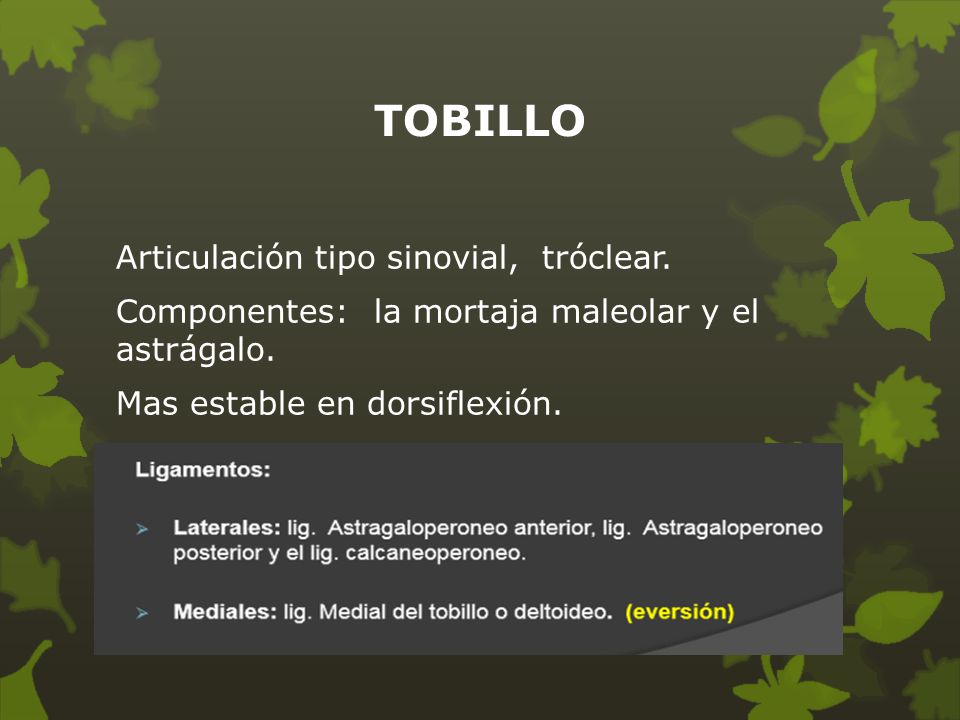 TOBILLO

Articulación tipo sinovial, tróclear.

Componentes: la mortaja maleolar y el astrágalo.

Mas estable en dorsiflexión.

Ligamentos:

➢ Laterales: lig. Astragaloperoneo anterior, lig. Astragaloperoneo posterior y el lig. calcaneoperoneo.

➢ Mediales: lig. Medial del tobillo o deltoideo. (eversión)